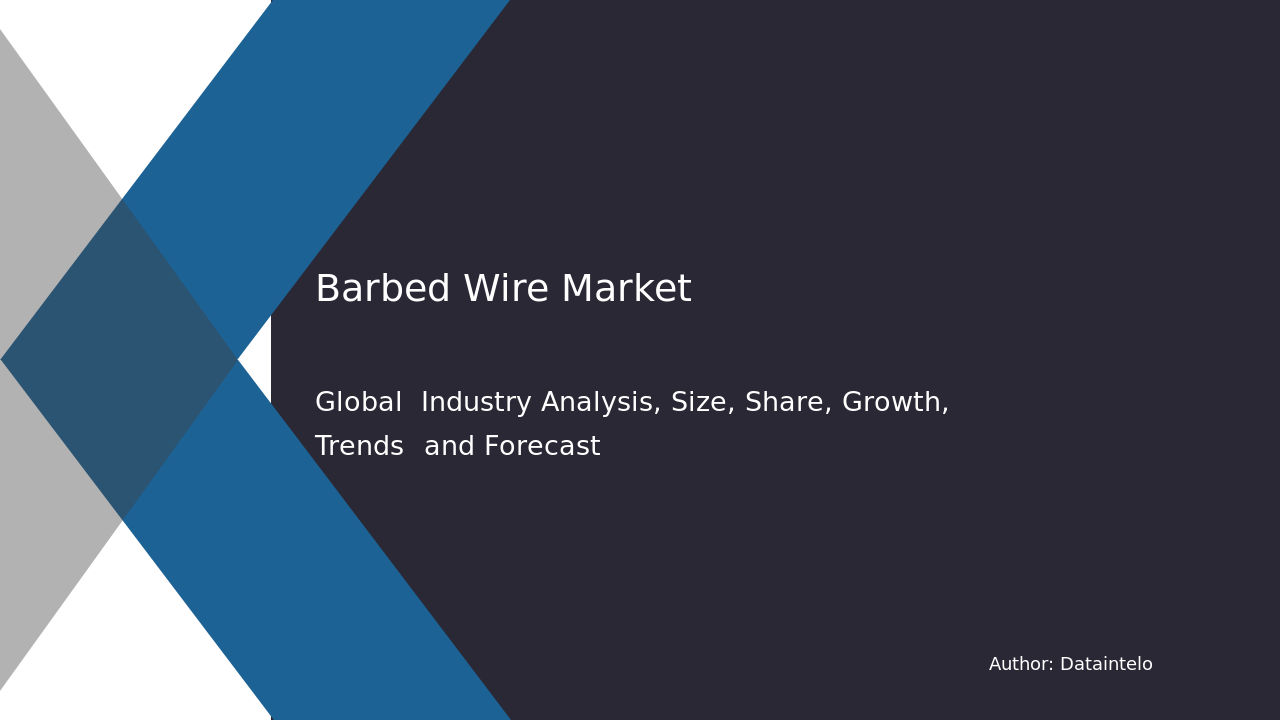 Barbed Wire Market

Global Industry Analysis, Size, Share, Growth, Trends and Forecast

Author: Dataintelo